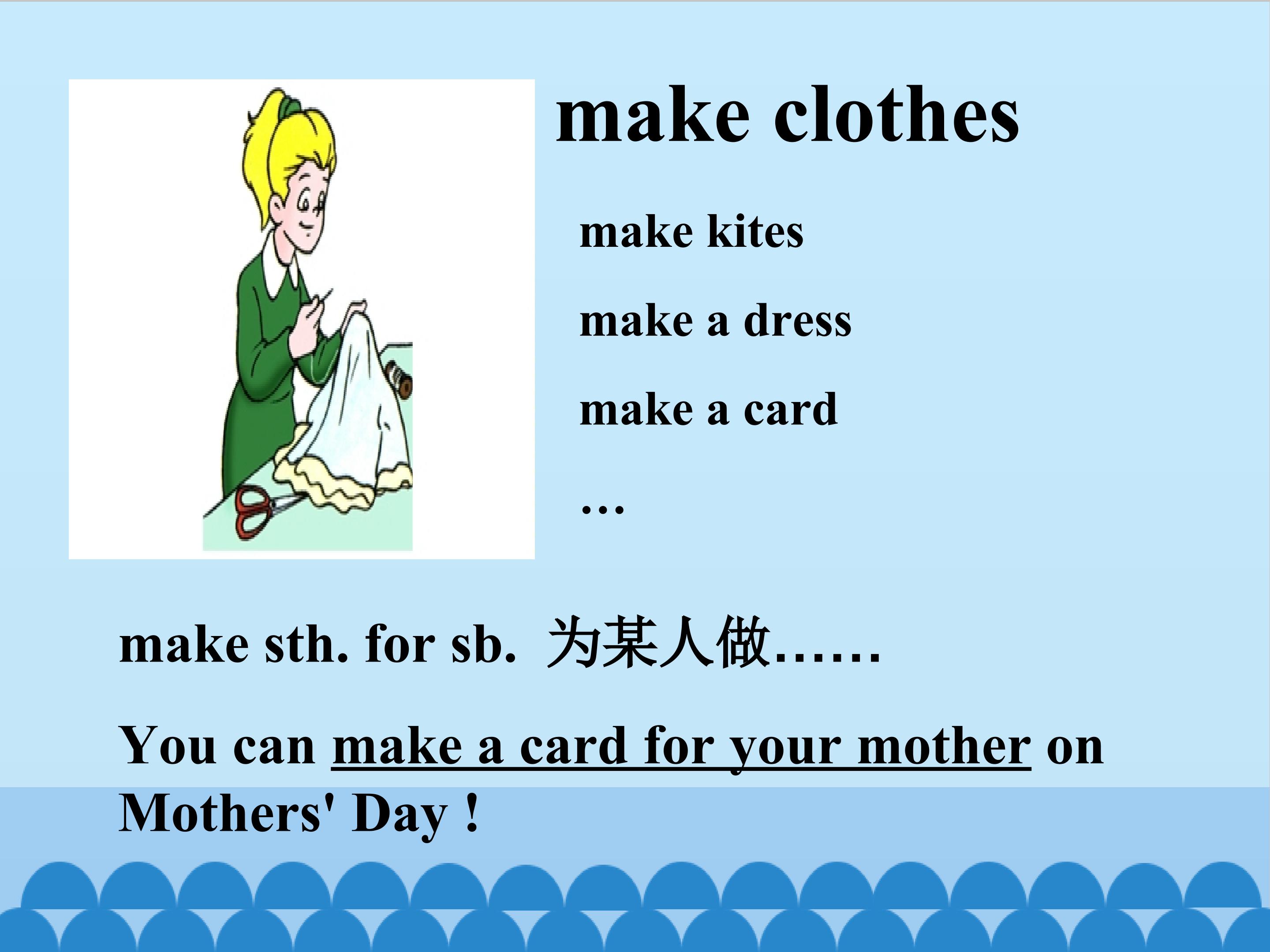 make clothes

make kites

make a dress

make a card

…

make sth. for sb. 为某人做……

You can make a card for your mother on Mothers' Day !